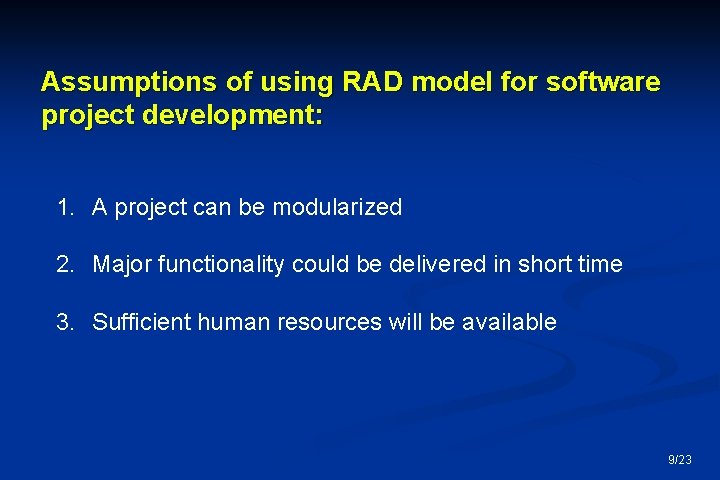 Assumptions of using RAD model for software project development:

1. A project can be modularized

2. Major functionality could be delivered in short time

3. Sufficient human resources will be available

9/23